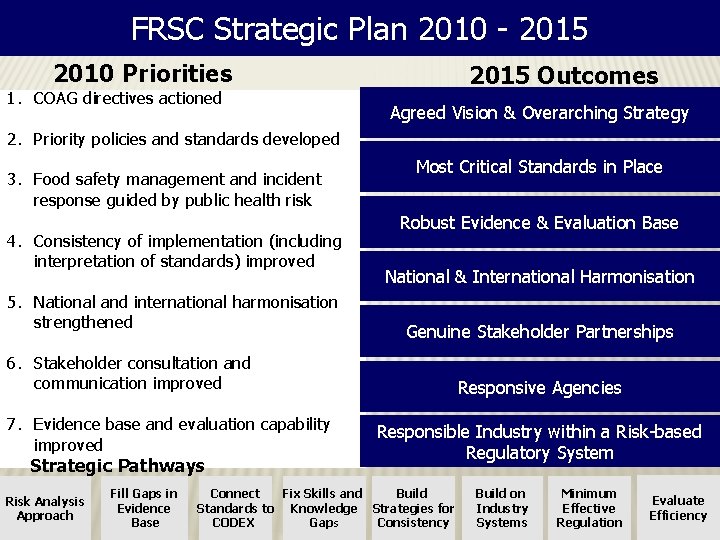 FRSC Strategic Plan 2010 - 2015

2010 Priorities

1. COAG directives actioned

2. Priority policies and standards developed

3. Food safety management and incident response guided by public health risk

4. Consistency of implementation (including interpretation of standards) improved

5. National and international harmonisation strengthened

6. Stakeholder consultation and communication improved

7. Evidence base and evaluation capability improved

2015 Outcomes

Agreed Vision & Overarching Strategy

Most Critical Standards in Place

Robust Evidence & Evaluation Base

National & International Harmonisation

Genuine Stakeholder Partnerships

Responsive Agencies

Responsible Industry within a Risk-based Regulatory System

Strategic Pathways

Risk Analysis Approach

Fill Gaps in Evidence Base

Connect Standards to CODEX

Fix Skills and Knowledge Gaps

Build Strategies for Consistency

Build on Industry Systems

Minimum Effective Regulation

Evaluate Efficiency